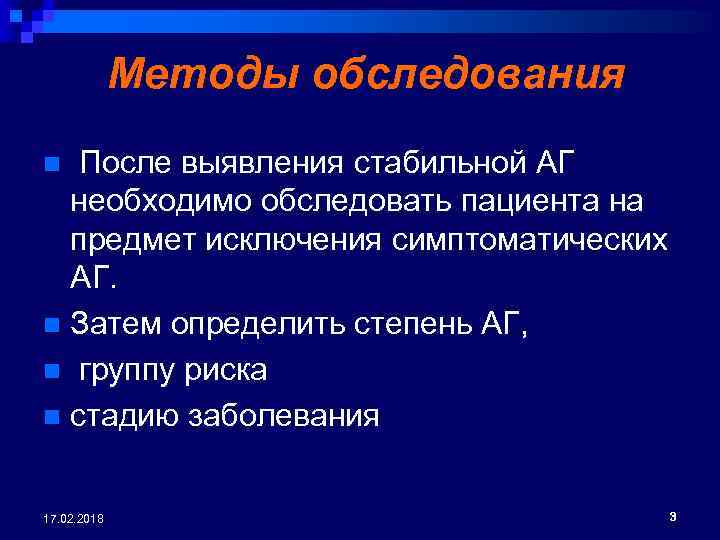 Методы обследования

После выявления стабильной АГ необходимо обследовать пациента на предмет исключения симптоматических АГ.

Затем определить степень АГ,

группу риска

стадию заболевания

17.02.2018

3